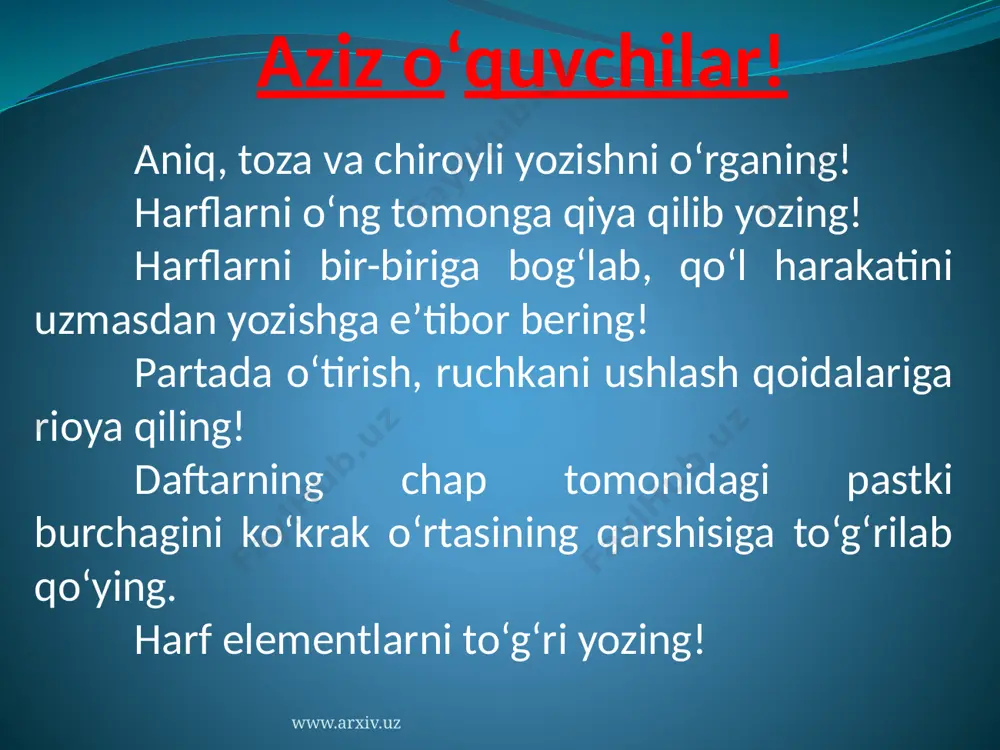 Aziz o‘quvchilar!

Aniq, toza va chiroyli yozishni o‘rganing!

Harflarni o‘ng tomonga qiya qilib yozing!

Harflarni bir-biriga bog‘lab, qo‘l harakatini uzmasdan yozishga e’tibor bering!

Partada o‘tirish, ruchkani ushlash qoidalariga rioya qiling!

Daftarning chap tomonidagi pastki burchagini ko‘krak o‘rtasining qarshisiga to‘g‘rilab qo‘ying.

Harf elementlarni to‘g‘ri yozing!

www.arxiv.uz